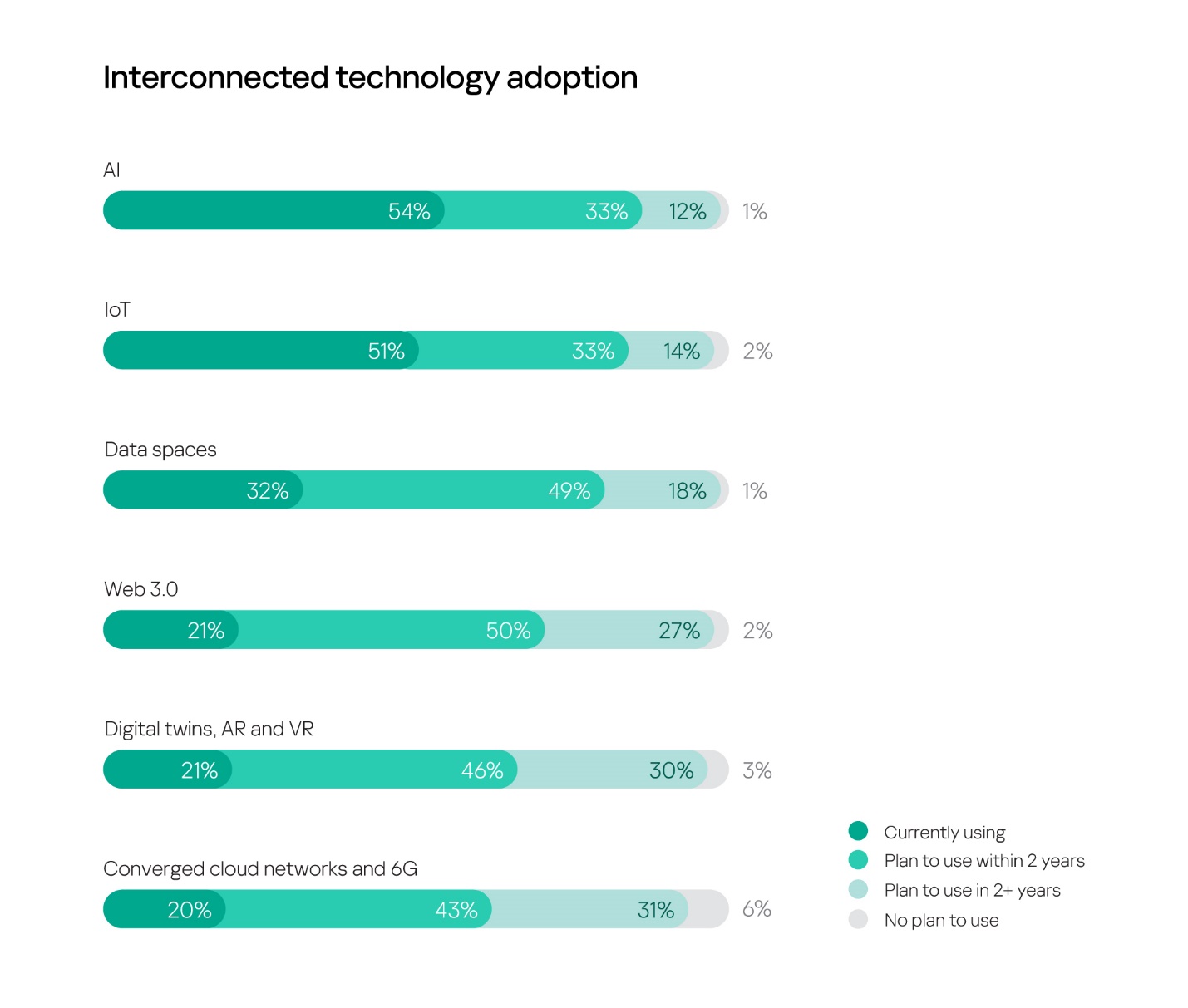 Interconnected technology adoption

AI
54% 33% 12% 1%

IoT
51% 33% 14% 2%

Data spaces
32% 49% 18% 1%

Web 3.0
21% 50% 27% 2%

Digital twins, AR and VR
21% 46% 30% 3%

Converged cloud networks and 6G
20% 43% 31% 6%

Currently using
Plan to use within 2 years
Plan to use in 2+ years
No plan to use